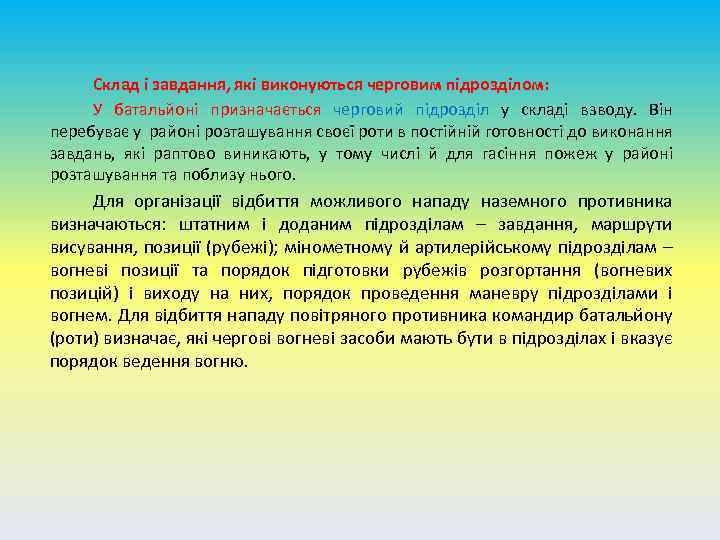 Склад і завдання, які виконуються черговим підрозділом:

У батальйоні призначається черговий підрозділ у складі взводу. Він перебуває у районі розташування своєї роти в постійній готовності до виконання завдань, які раптово виникають, у тому числі й для гасіння пожеж у районі розташування та поблизу нього.

Для організації відбиття можливого нападу наземного противника визначаються: штатним і доданим підрозділам – завдання, маршрути висування, позиції (рубежі); мінометному й артилерійському підрозділам – вогневі позиції та порядок підготовки рубежів розгортання (вогневих позицій) і виходу на них, порядок проведення маневру підрозділами і вогнем. Для відбиття нападу повітряного противника командир батальйону (роти) визначає, які чергові вогневі засоби мають бути в підрозділах і вказує порядок ведення вогню.